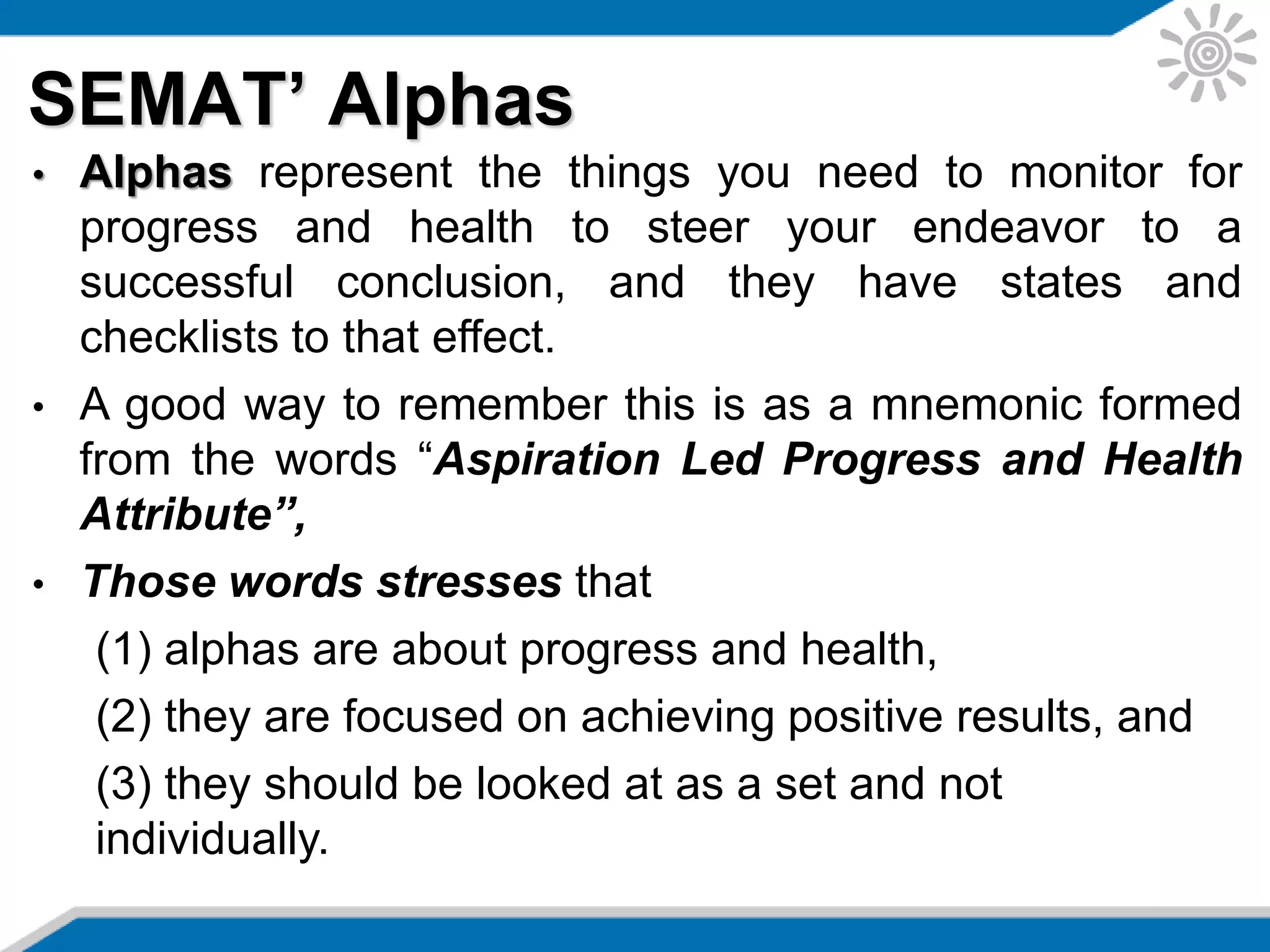 SEMAT’ Alphas

• Alphas represent the things you need to monitor for progress and health to steer your endeavor to a successful conclusion, and they have states and checklists to that effect.

• A good way to remember this is as a mnemonic formed from the words “Aspiration Led Progress and Health Attribute”,

• Those words stresses that

(1) alphas are about progress and health,

(2) they are focused on achieving positive results, and

(3) they should be looked at as a set and not individually.